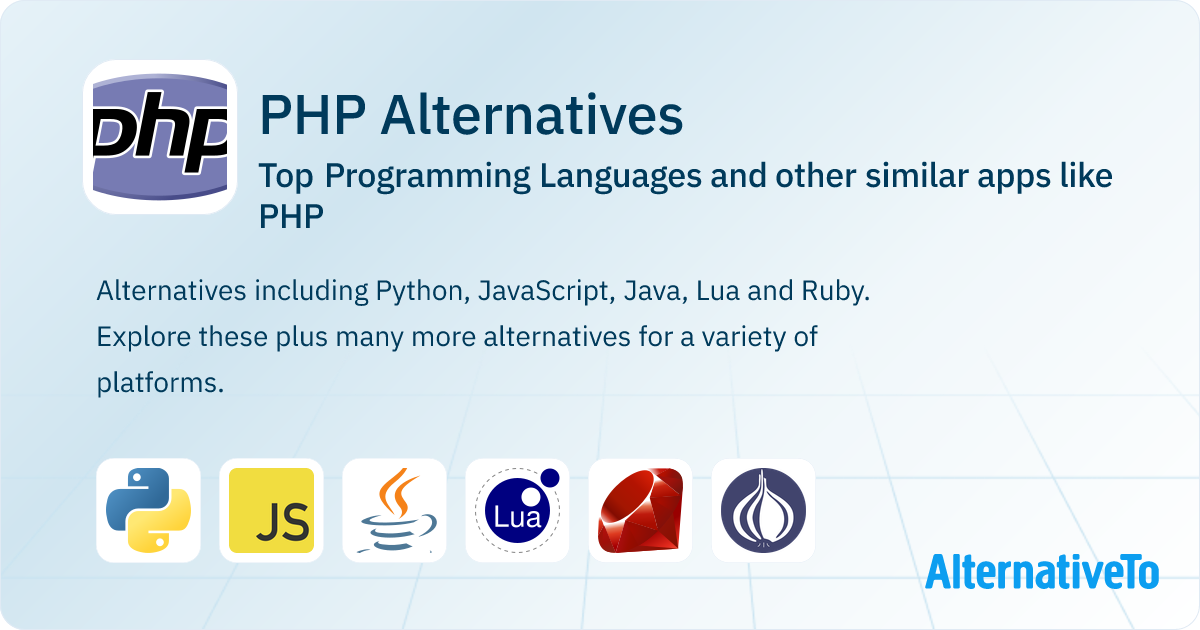 php

PHP Alternatives

Top Programming Languages and other similar apps like PHP

Alternatives including Python, JavaScript, Java, Lua and Ruby. Explore these plus many more alternatives for a variety of platforms.

JS

Lua

AlternativeTo